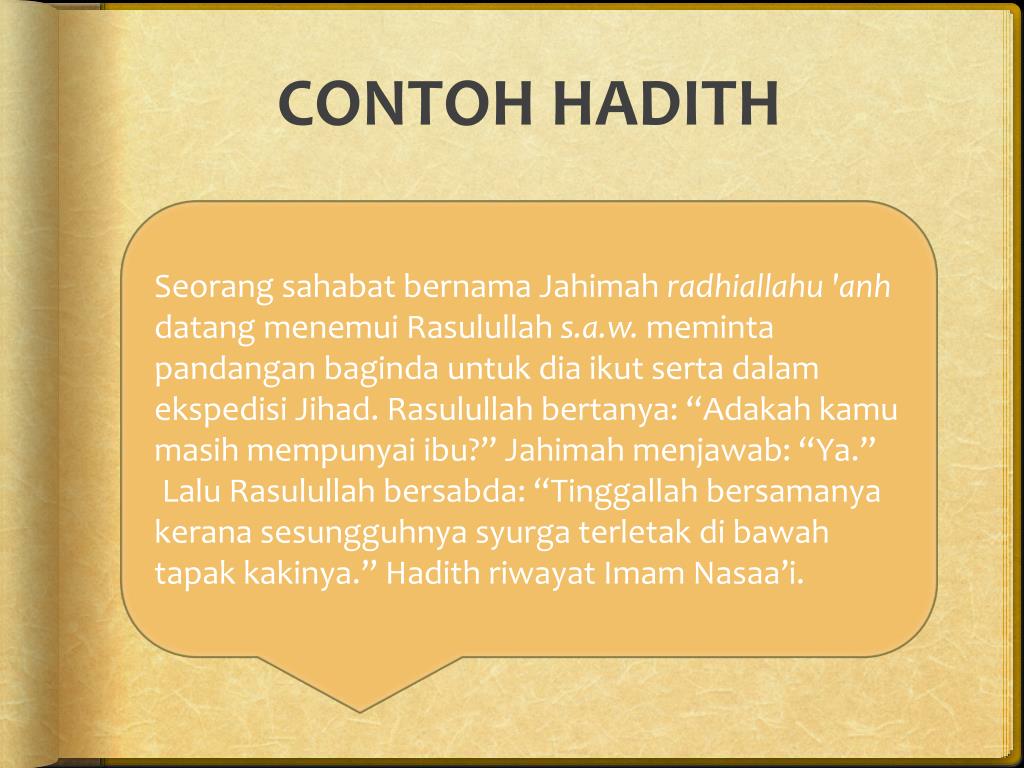 CONTOH HADITH

Seorang sahabat bernama Jahimah radhiallahu 'anh datang menemui Rasulullah s.a.w. meminta pandangan baginda untuk dia ikut serta dalam ekspedisi Jihad. Rasulullah bertanya: “Adakah kamu masih mempunyai ibu?” Jahimah menjawab: “Ya.” Lalu Rasulullah bersabda: “Tinggallah bersamanya kerana sesungguhnya syurga terletak di bawah tapak kakinya.” Hadith riwayat Imam Nasaa’i.